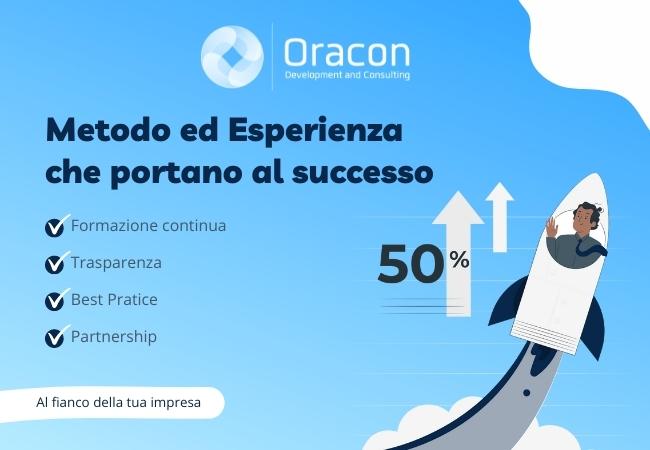 Oracon
Development and Consulting

Metodo ed Esperienza che portano al successo

Formazione continua
Trasparenza
Best Pratice
Partnership

50%

Al fianco della tua impresa